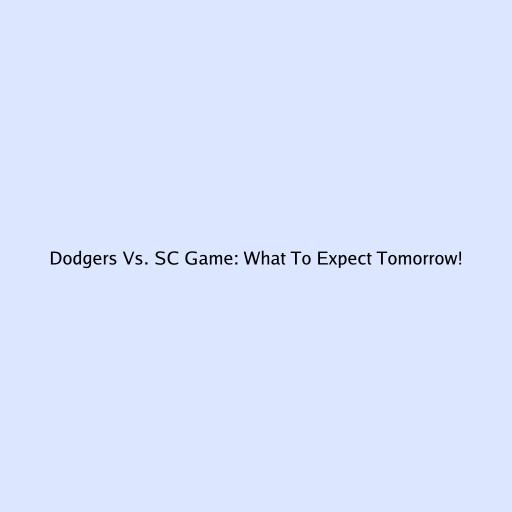 Dodgers Vs. SC Game: What To Expect Tomorrow!